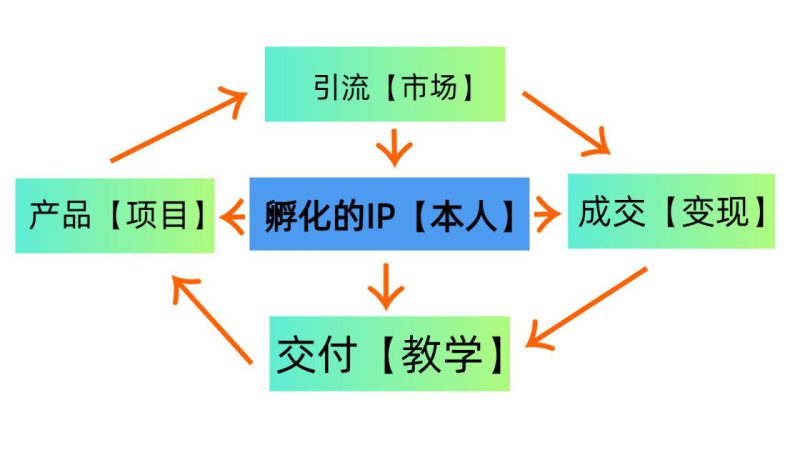 引流【市场】

产品【项目】

孵化的IP【本人】

成交【变现】

交付【教学】